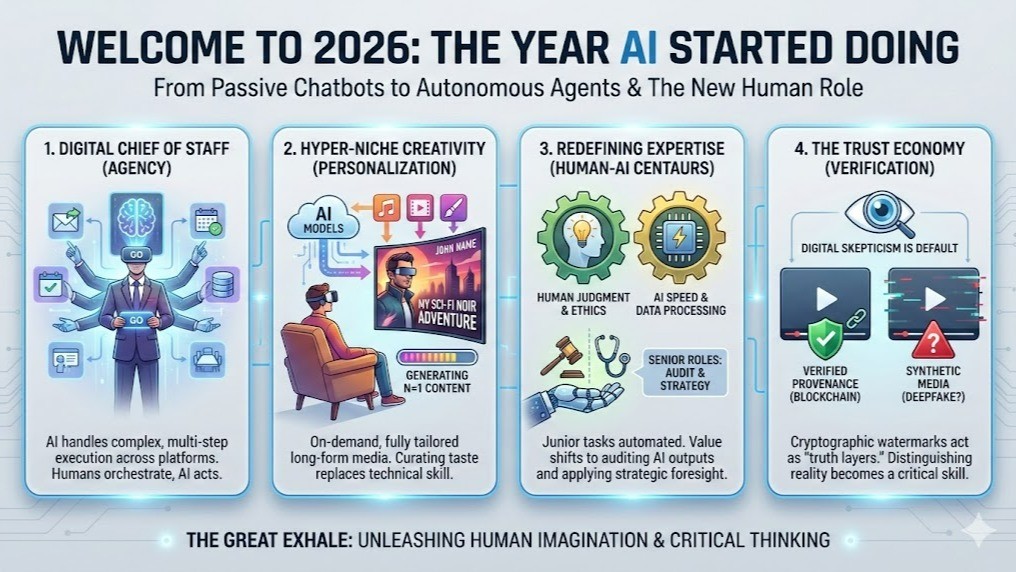 WELCOME TO 2026: THE YEAR AI STARTED DOING

From Passive Chatbots to Autonomous Agents & The New Human Role

1. DIGITAL CHIEF OF STAFF (AGENCY)

GO

GO

AI handles complex, multi-step execution across platforms. Humans orchestrate, AI acts.

2. HYPER-NICHE CREATIVITY (PERSONALIZATION)

AI MODELS

JOHN NAME

MY SCI-FI NOIR ADVENTURE

GENERATING N=1 CONTENT

On-demand, fully tailored long-form media. Curating taste replaces technical skill.

3. REDEFINING EXPERTISE (HUMAN-AI CENTAURS)

HUMAN JUDGMENT & ETHICS

AI SPEED & DATA PROCESSING

SENIOR ROLES: AUDIT & STRATEGY

Junior tasks automated. Value shifts to auditing AI outputs and applying strategic foresight.

4. THE TRUST ECONOMY (VERIFICATION)

DIGITAL SKEPTICISM IS DEFAULT

VERIFIED PROVENANCE (BLOCKCHAIN)

SYNTHETIC MEDIA (DEEPFAKE?)

Cryptographic watermarks act as "truth layers." Distinguishing reality becomes a critical skill.

THE GREAT EXHALE: UNLEASHING HUMAN IMAGINATION & CRITICAL THINKING